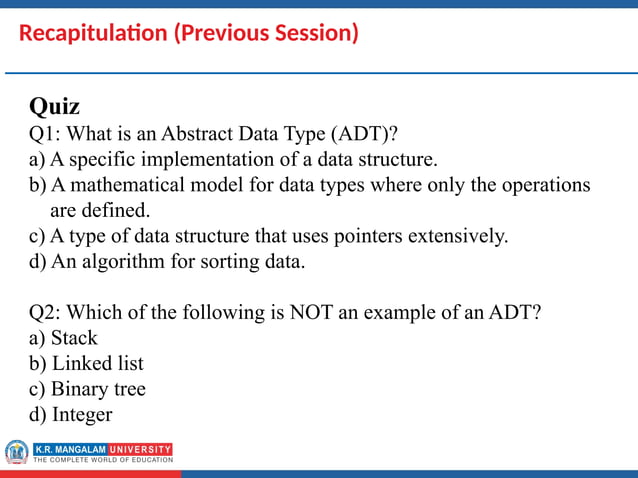 Recapitulation (Previous Session)

Quiz
Q1: What is an Abstract Data Type (ADT)?
a) A specific implementation of a data structure.
b) A mathematical model for data types where only the operations are defined.
c) A type of data structure that uses pointers extensively.
d) An algorithm for sorting data.

Q2: Which of the following is NOT an example of an ADT?
a) Stack
b) Linked list
c) Binary tree
d) Integer

K.R. MANGALAM UNIVERSITY
THE COMPLETE WORLD OF EDUCATION